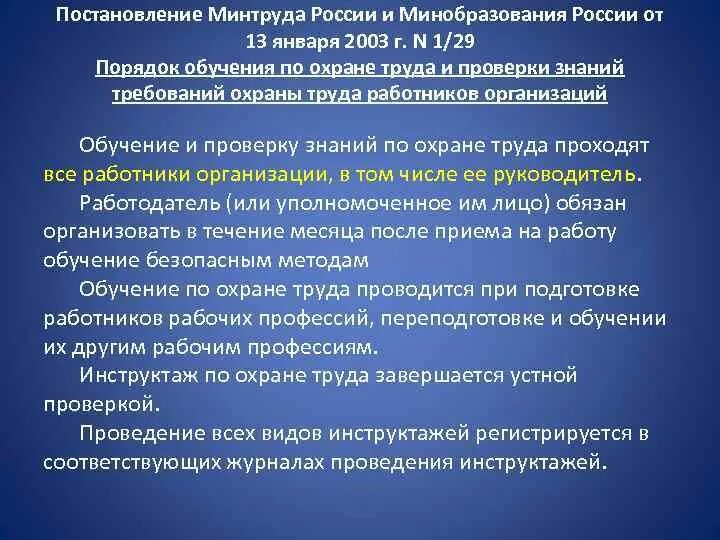 Постановление Минтруда России и Минобразования России от 13 января 2003 г. N 1/29
Порядок обучения по охране труда и проверки знаний требований охраны труда работников организаций

Обучение и проверку знаний по охране труда проходят все работники организации, в том числе ее руководитель.

Работодатель (или уполномоченное им лицо) обязан организовать в течение месяца после приема на работу обучение безопасным методам

Обучение по охране труда проводится при подготовке работников рабочих профессий, переподготовке и обучении их другим рабочим профессиям.

Инструктаж по охране труда завершается устной проверкой.

Проведение всех видов инструктажей регистрируется в соответствующих журналах проведения инструктажей.